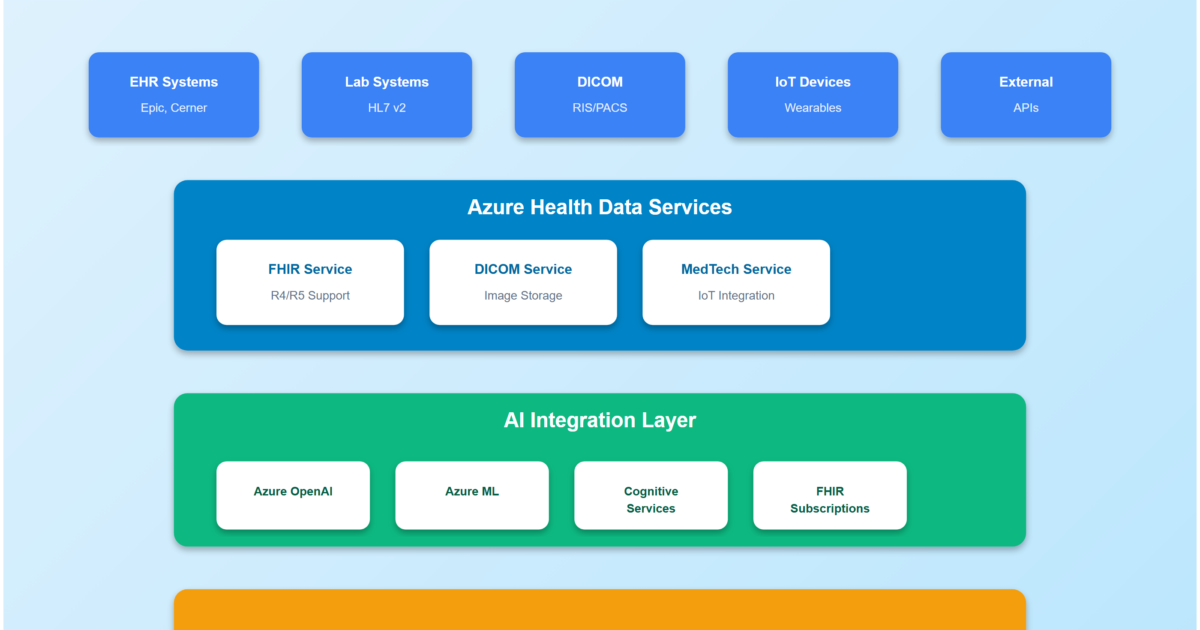 EHR Systems
Epic, Cerner

Lab Systems
HL7 v2

DICOM
RIS/PACS

IoT Devices
Wearables

External
APIs

Azure Health Data Services

FHIR Service
R4/R5 Support

DICOM Service
Image Storage

MedTech Service
IoT Integration

AI Integration Layer

Azure OpenAI

Azure ML

Cognitive Services

FHIR Subscriptions